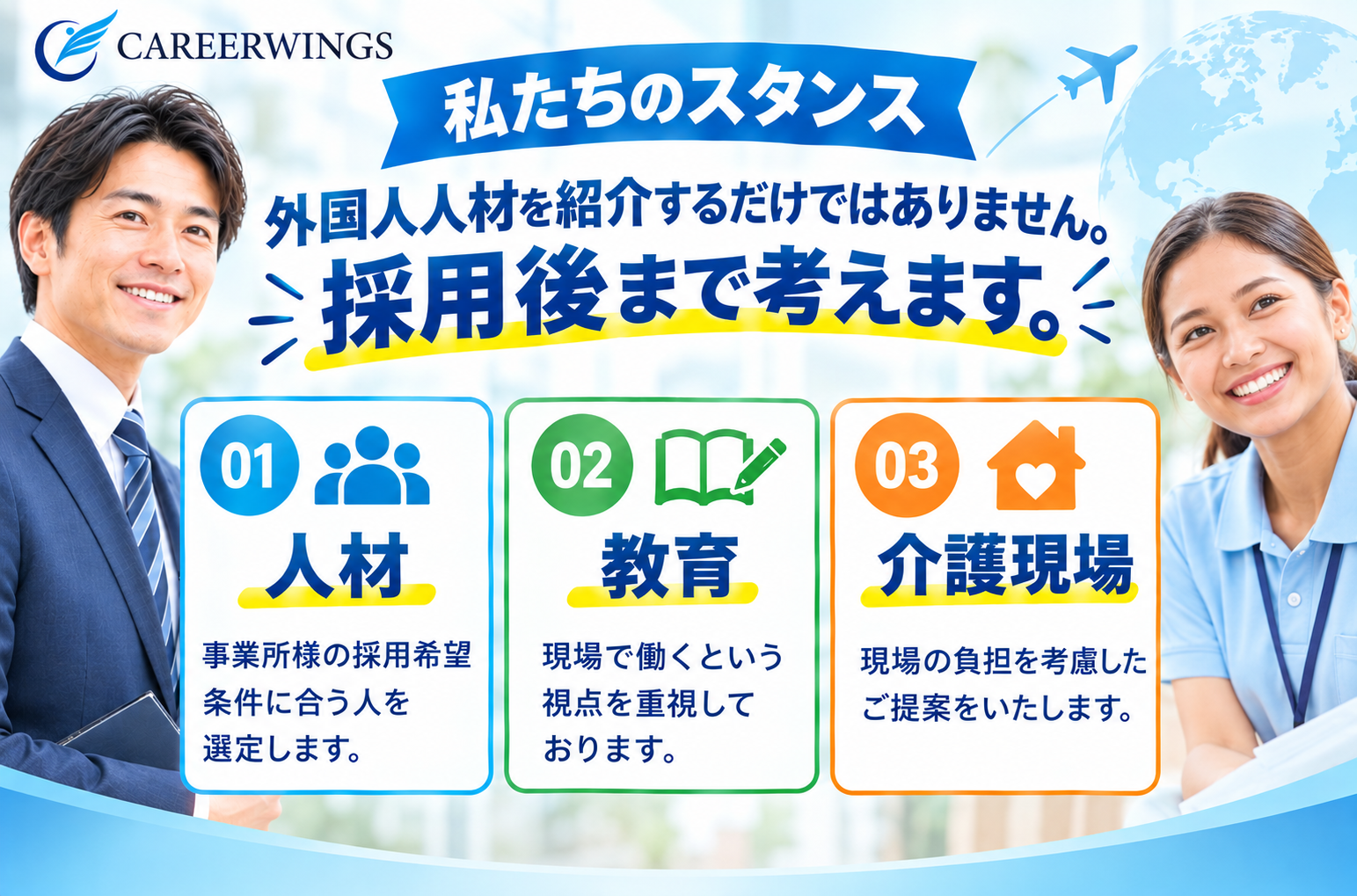 CAREERWINGS

私たちのスタンス

外国人人材を紹介するだけではありません。

採用後まで考えます。

01
人材
事業所様の採用希望条件に合う人を選定します。

02
教育
現場で働くという視点を重視しております。

03
介護現場
現場の負担を考慮したご提案をいたします。